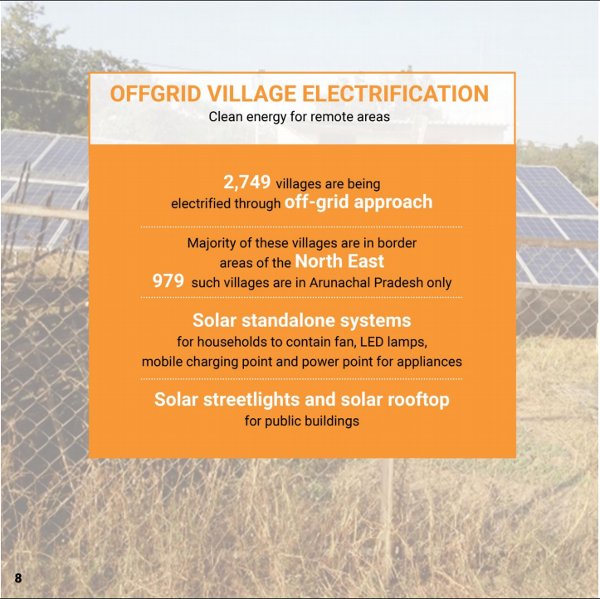 OFFGRID VILLAGE ELECTRIFICATION
Clean energy for remote areas

2,749 villages are being electrified through off-grid approach

Majority of these villages are in border areas of the North East
979 such villages are in Arunachal Pradesh only

Solar standalone systems
for households to contain fan, LED lamps, mobile charging point and power point for appliances

Solar streetlights and solar rooftop
for public buildings

8